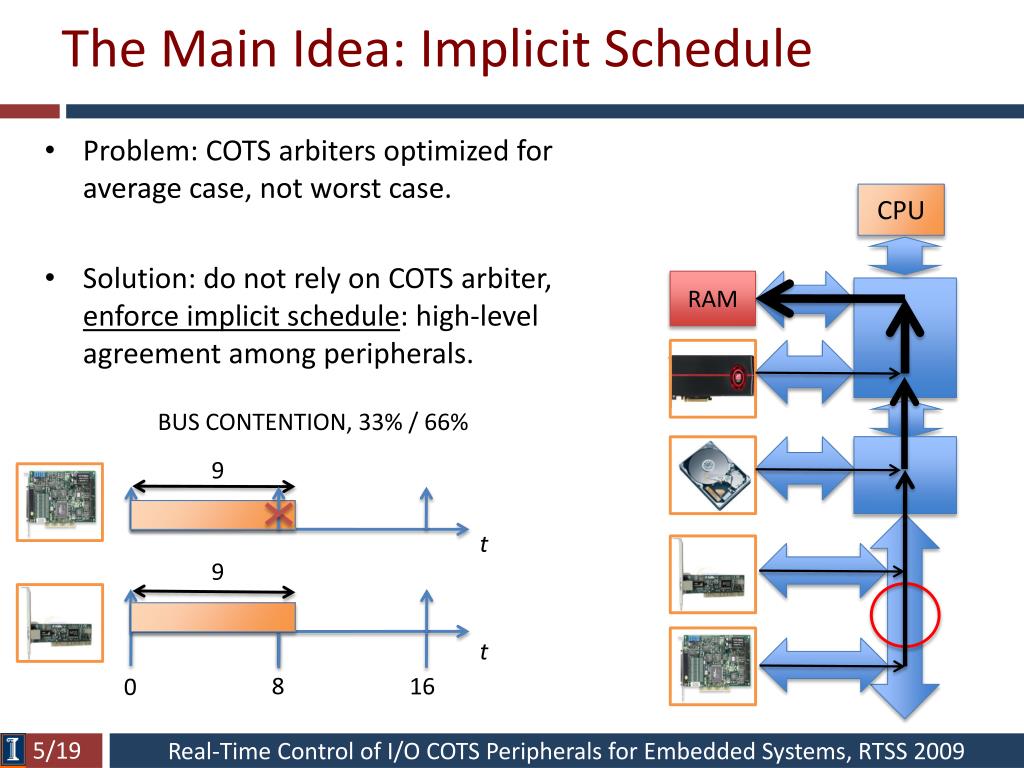 The Main Idea: Implicit Schedule

• Problem: COTS arbiters optimized for average case, not worst case.

• Solution: do not rely on COTS arbiter, enforce implicit schedule: high-level agreement among peripherals.

BUS CONTENTION, 33% / 66%

9

t

9

t

0

8

16

CPU

RAM

5/19

Real-Time Control of I/O COTS Peripherals for Embedded Systems, RTSS 2009